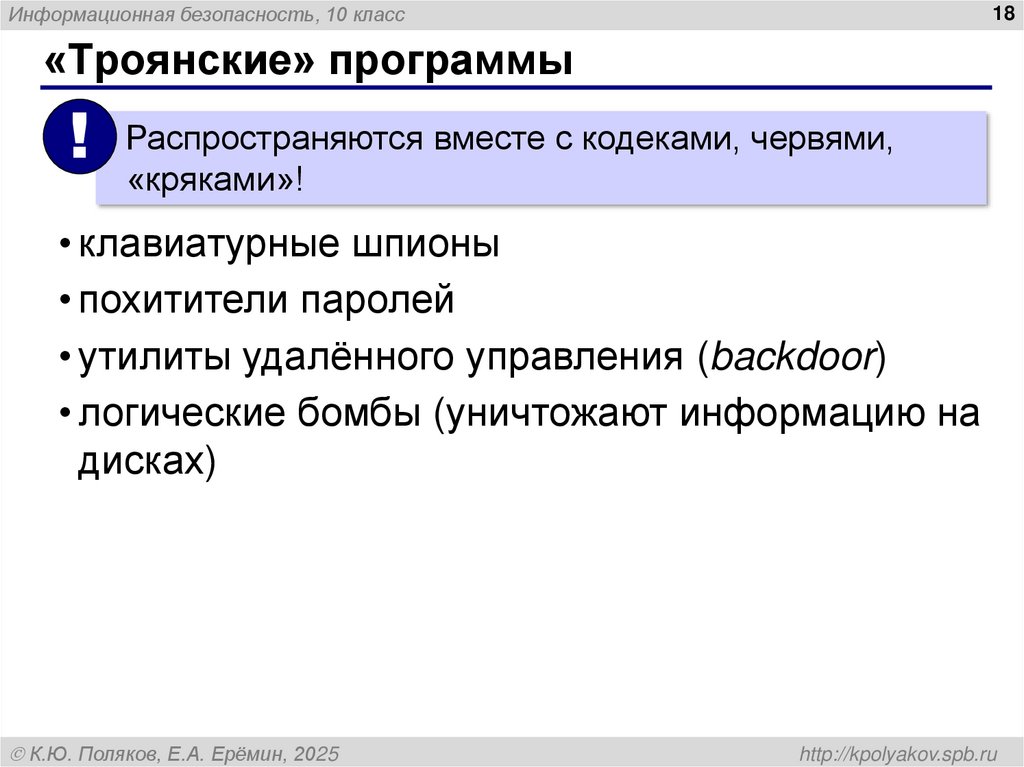 Информационная безопасность, 10 класс

18

«Троянские» программы

!

Распространяются вместе с кодеками, червями, «кряками»!

• клавиатурные шпионы
• похитители паролей
• утилиты удалённого управления (backdoor)
• логические бомбы (уничтожают информацию на дисках)

© К.Ю. Поляков, Е.А. Ерёмин, 2025

http://kpolyakov.spb.ru